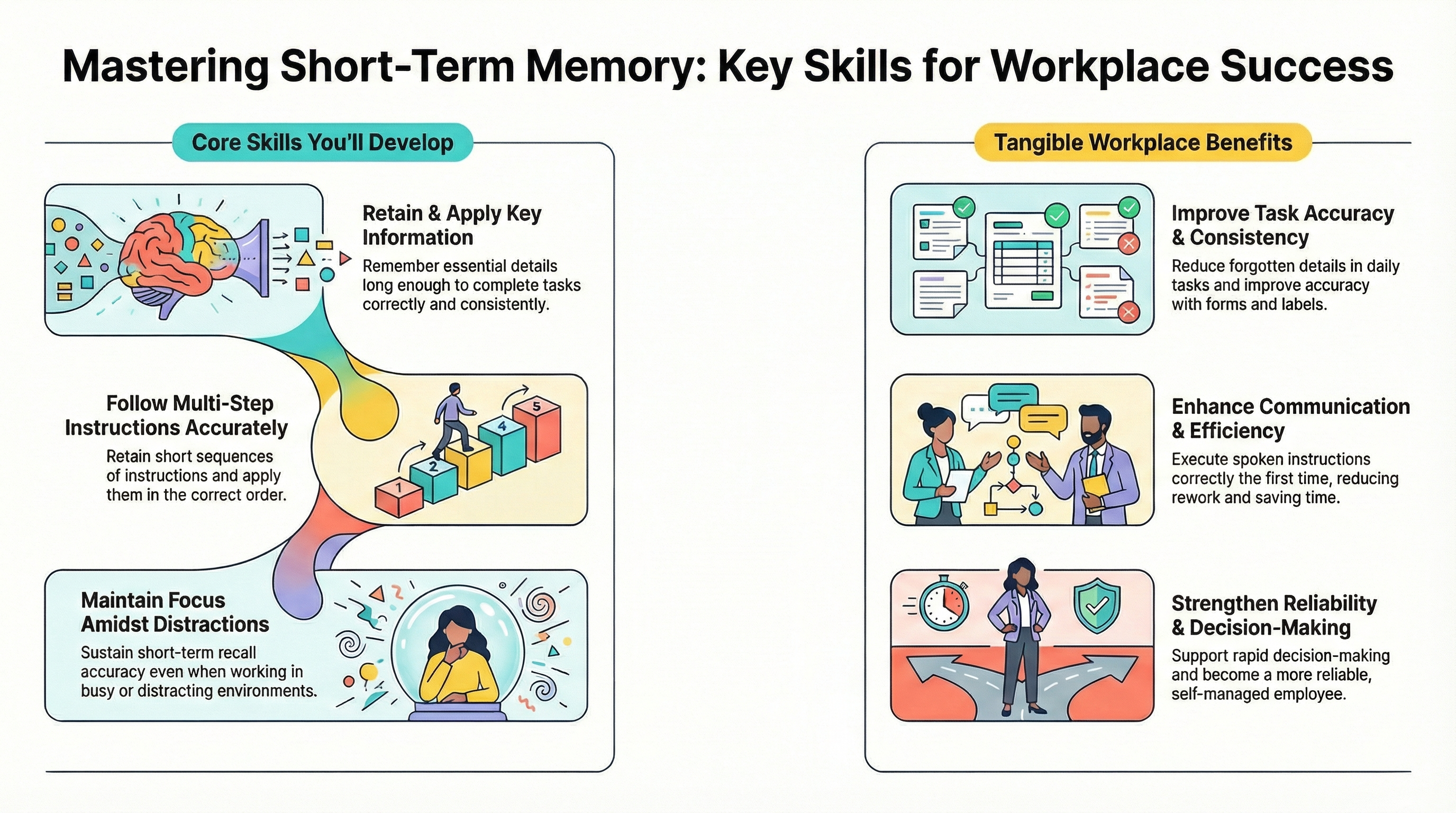 Mastering Short-Term Memory: Key Skills for Workplace Success

Core Skills You'll Develop

Retain & Apply Key Information
Remember essential details long enough to complete tasks correctly and consistently.

Follow Multi-Step Instructions Accurately
Retain short sequences of instructions and apply them in the correct order.

1 2 3 4 5

Maintain Focus Amidst Distractions
Sustain short-term recall accuracy even when working in busy or distracting environments.

Tangible Workplace Benefits

Improve Task Accuracy & Consistency
Reduce forgotten details in daily tasks and improve accuracy with forms and labels.

Enhance Communication & Efficiency
Execute spoken instructions correctly the first time, reducing rework and saving time.

Strengthen Reliability & Decision-Making
Support rapid decision-making and become a more reliable, self-managed employee.